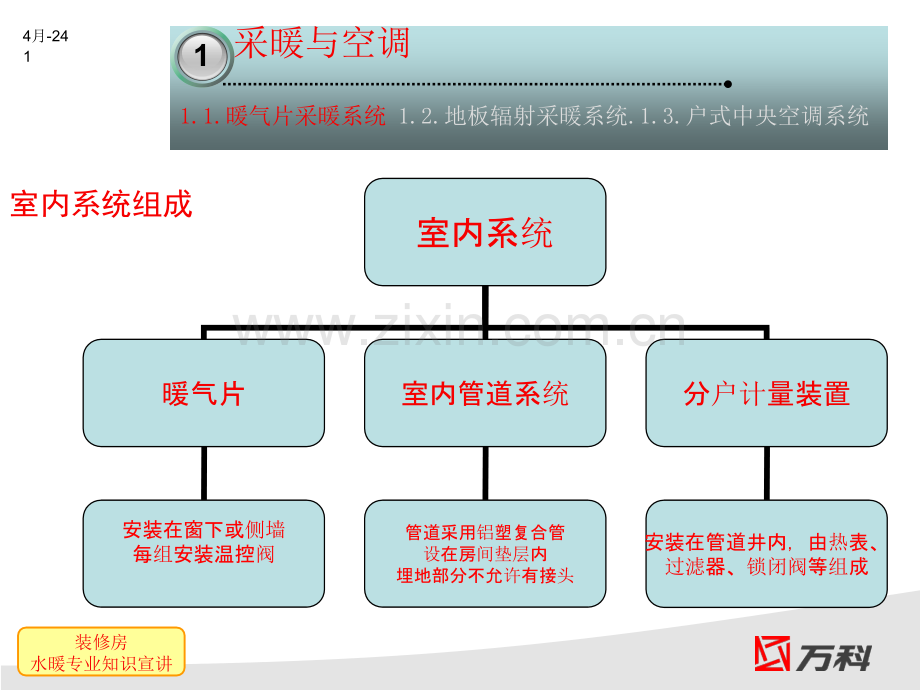 4月-24
1

1 采暖与空调

1.1.暖气片采暖系统 1.2.地板辐射采暖系统.1.3.户式中央空调系统

室内系统组成

室内系统

暖气片

室内管道系统

分户计量装置

安装在窗下或侧墙
每组安装温控阀

管道采用铝塑复合管
设在房间垫层内
埋地部分不允许有接头

安装在管道井内，由热表、过滤器、锁闭阀等组成

装修房
水暖专业知识宣讲

万科

www.zixin.com.cn